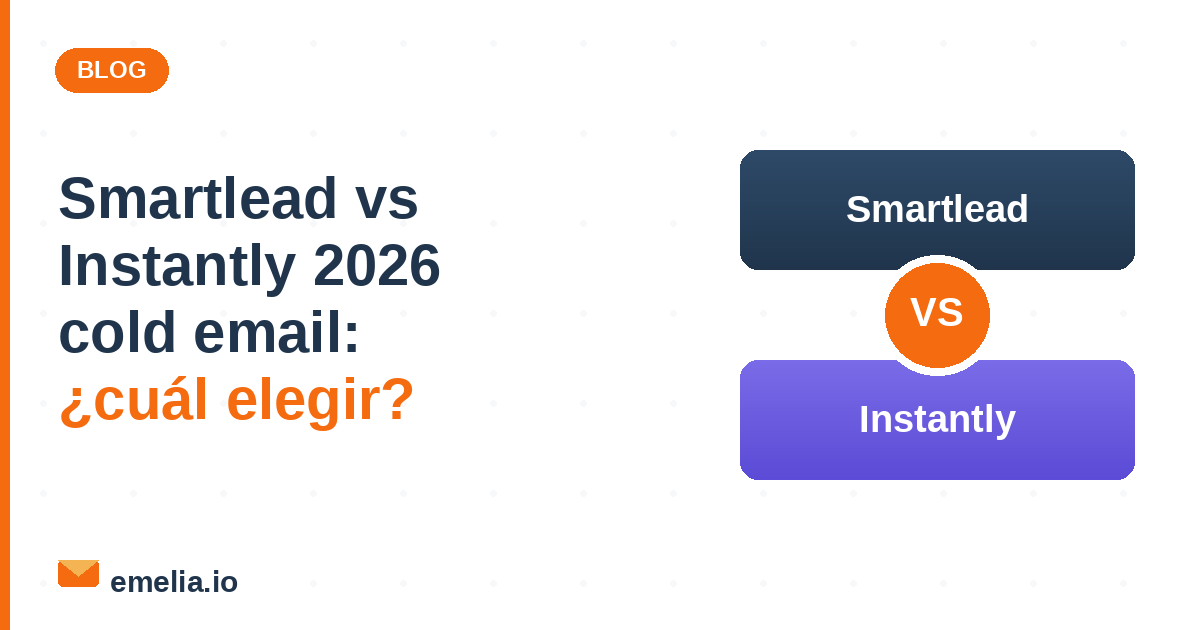 BLOG

Smartlead vs Instantly 2026 cold email: ¿cuál elegir?

Smartlead

VS

Instantly

emelia.io